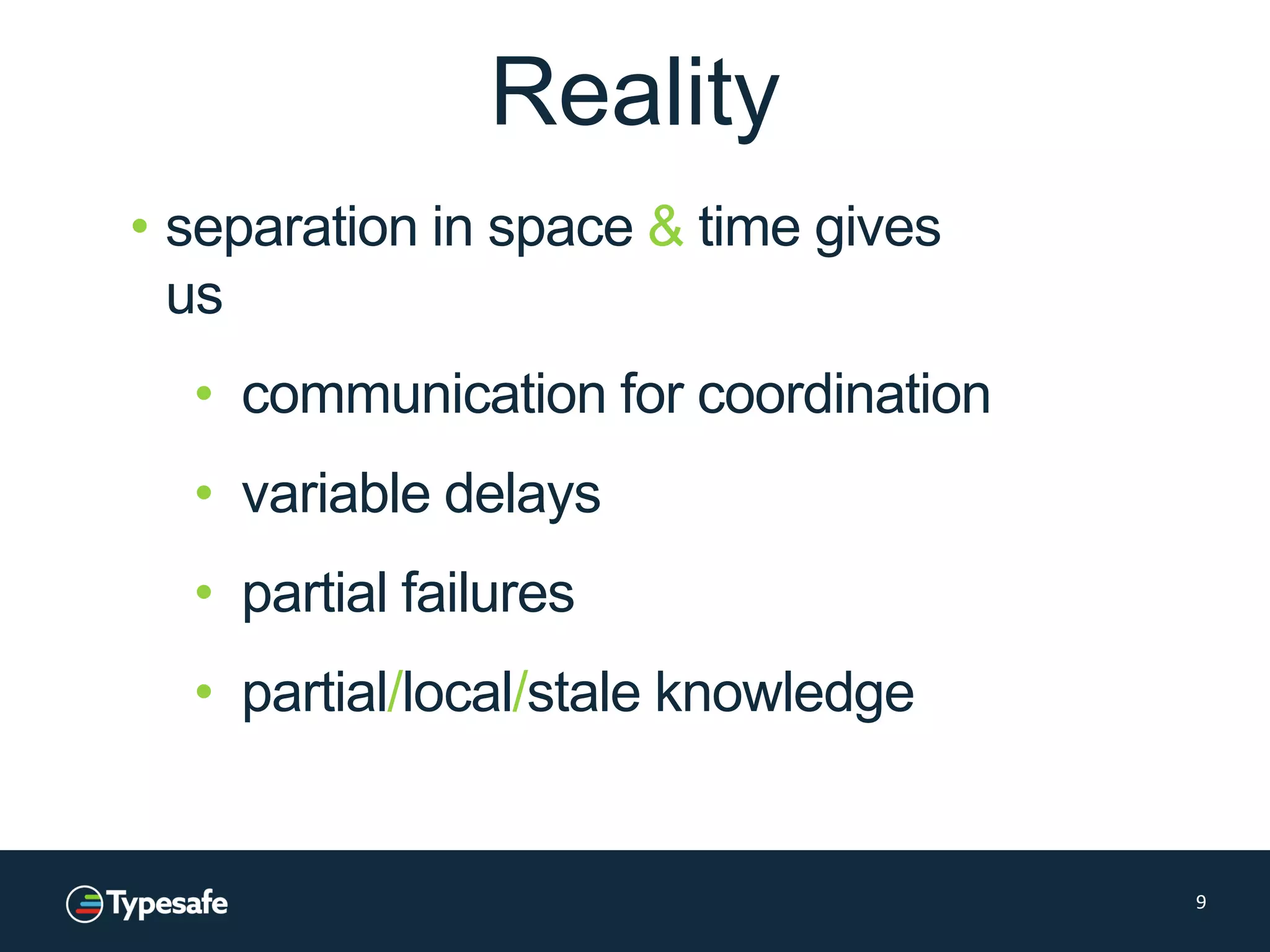 Reality

• separation in space & time gives us

• communication for coordination

• variable delays

• partial failures

• partial/local/stale knowledge

Typesafe

9